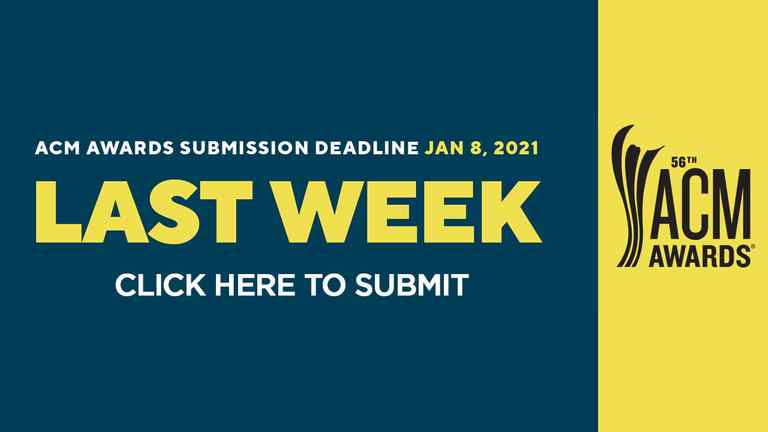 ACM AWARDS SUBMISSION DEADLINE JAN 8, 2021

LAST WEEK

CLICK HERE TO SUBMIT

56TH ACM AWARDS®